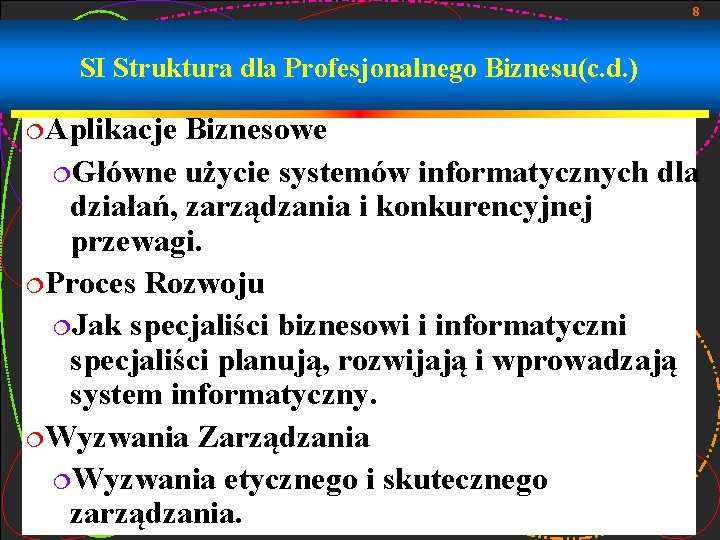 8

SI Struktura dla Profesjonalnego Biznesu(c.d.)

Aplikacje Biznesowe

Główne użycie systemów informatycznych dla działań, zarządzania i konkurencyjnej przewagi.

Proces Rozwoju

Jak specjaliści biznesowi i informatyczni specjaliści planują, rozwijają i wprowadzają system informatyczny.

Wyzwania Zarządzania

Wyzwania etycznego i skutecznego zarządzania.